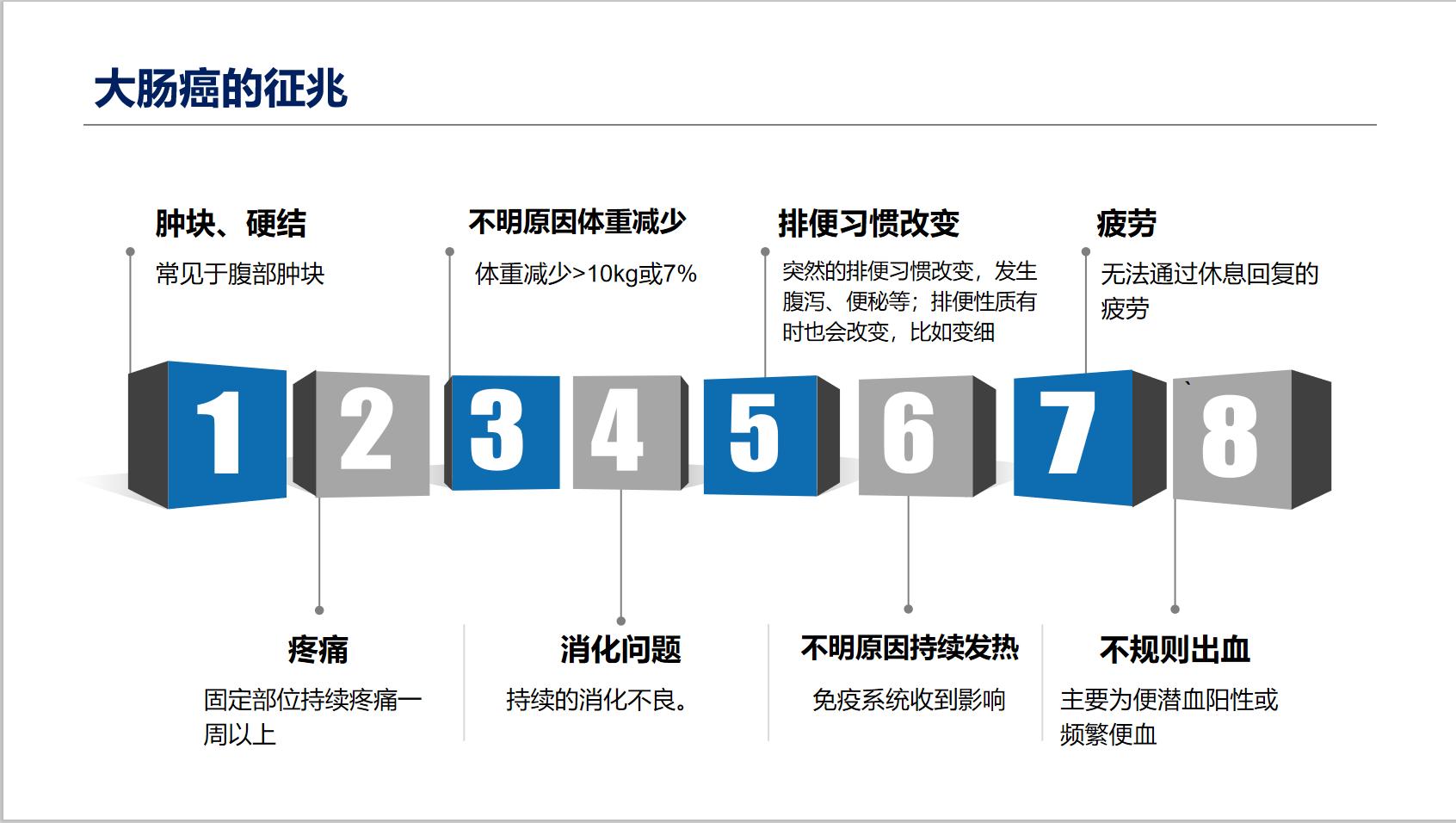 大肠癌的征兆

肿块、硬结
常见于腹部肿块

不明原因体重减少
体重减少>10kg或7%

排便习惯改变
突然的排便习惯改变，发生腹泻、便秘等；排便性质有时也会改变，比如变细

疲劳
无法通过休息回复的疲劳

1 2 3 4 5 6 7 8

疼痛
固定部位持续疼痛一周以上

消化问题
持续的消化不良。

不明原因持续发热
免疫系统收到影响

不规则出血
主要为便潜血阳性或频繁便血